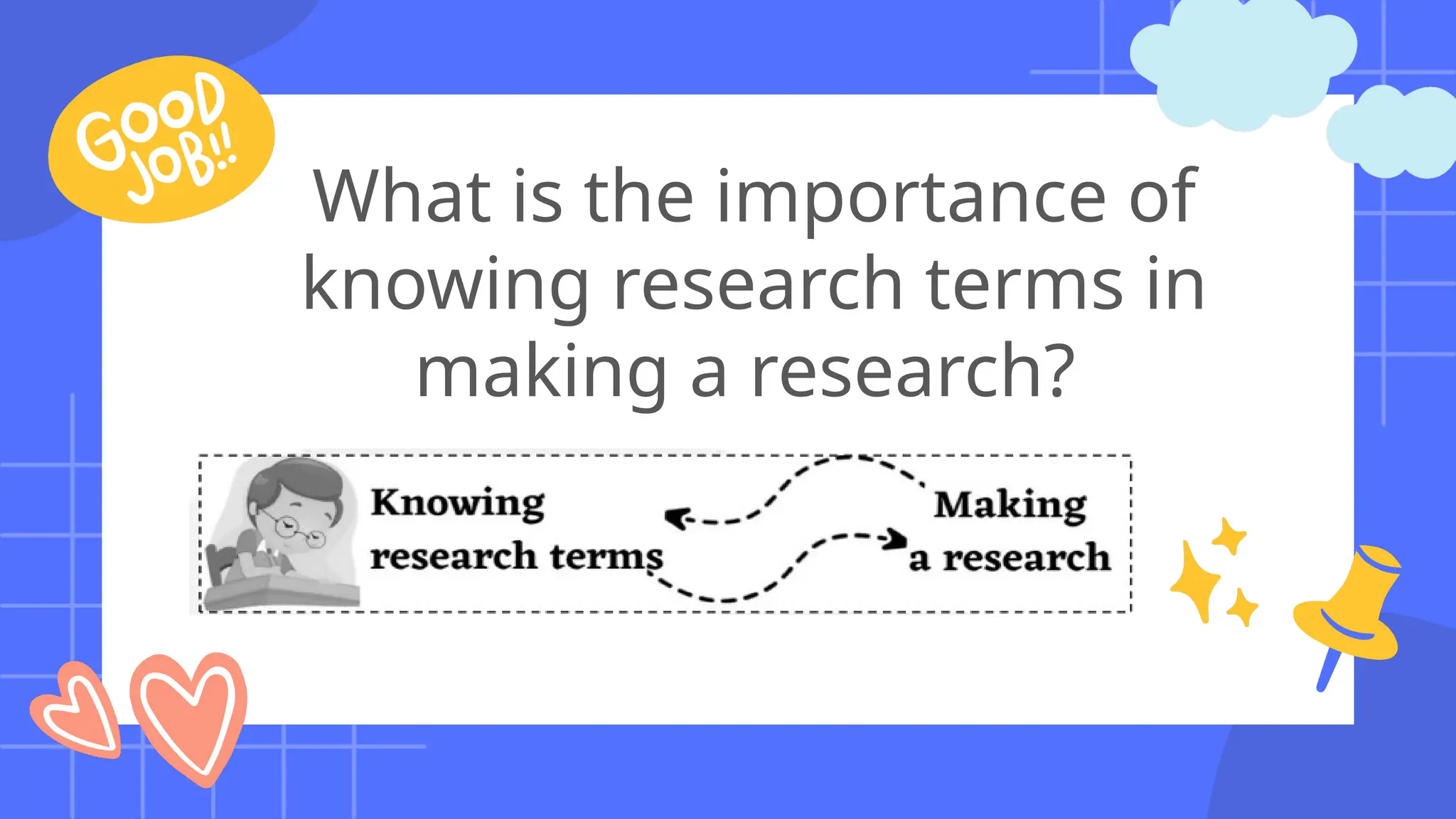 GOOD JOB!!

What is the importance of knowing research terms in making a research?

Knowing research terms

Making a research